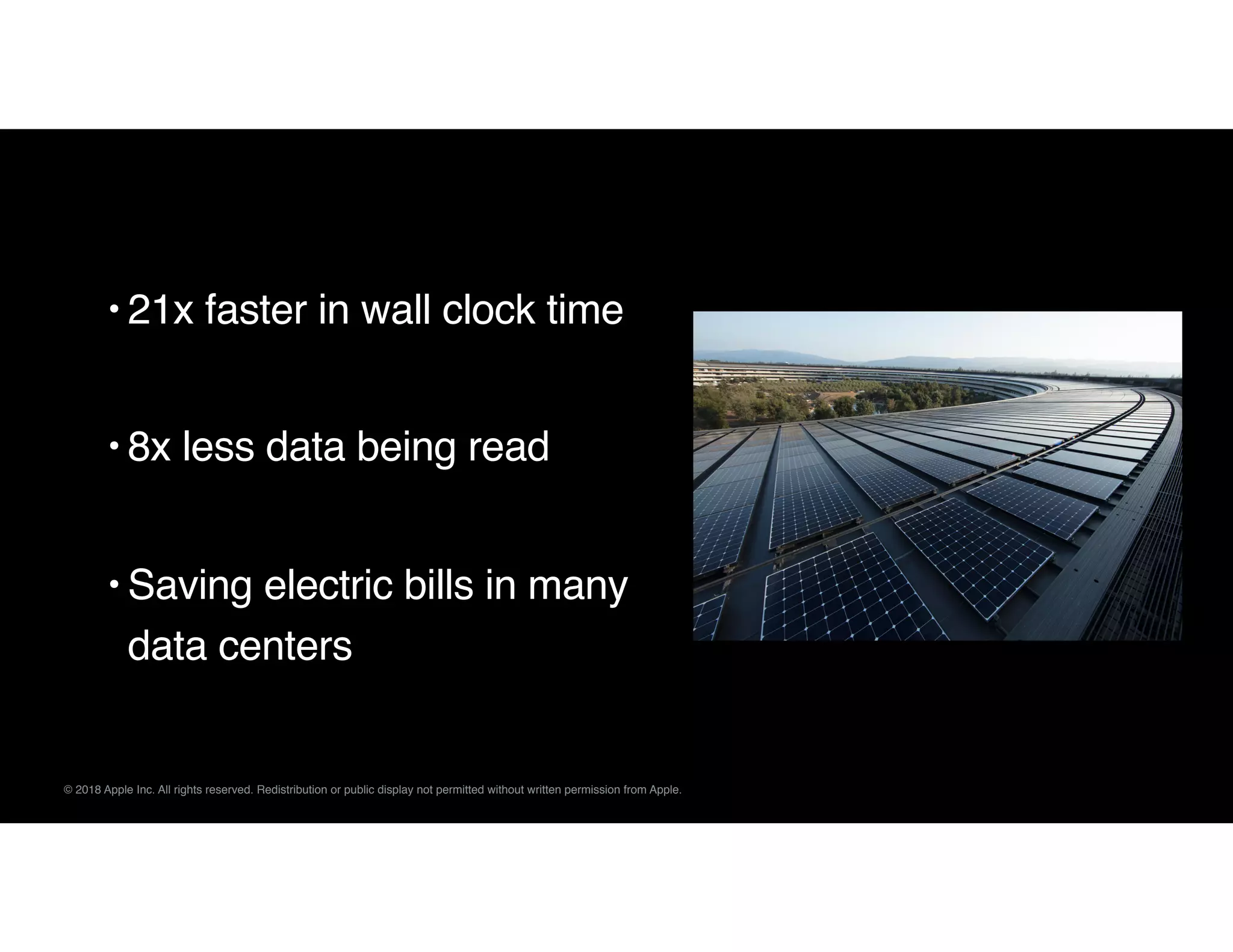 • 21x faster in wall clock time

• 8x less data being read

• Saving electric bills in many data centers

© 2018 Apple Inc. All rights reserved. Redistribution or public display not permitted without written permission from Apple.